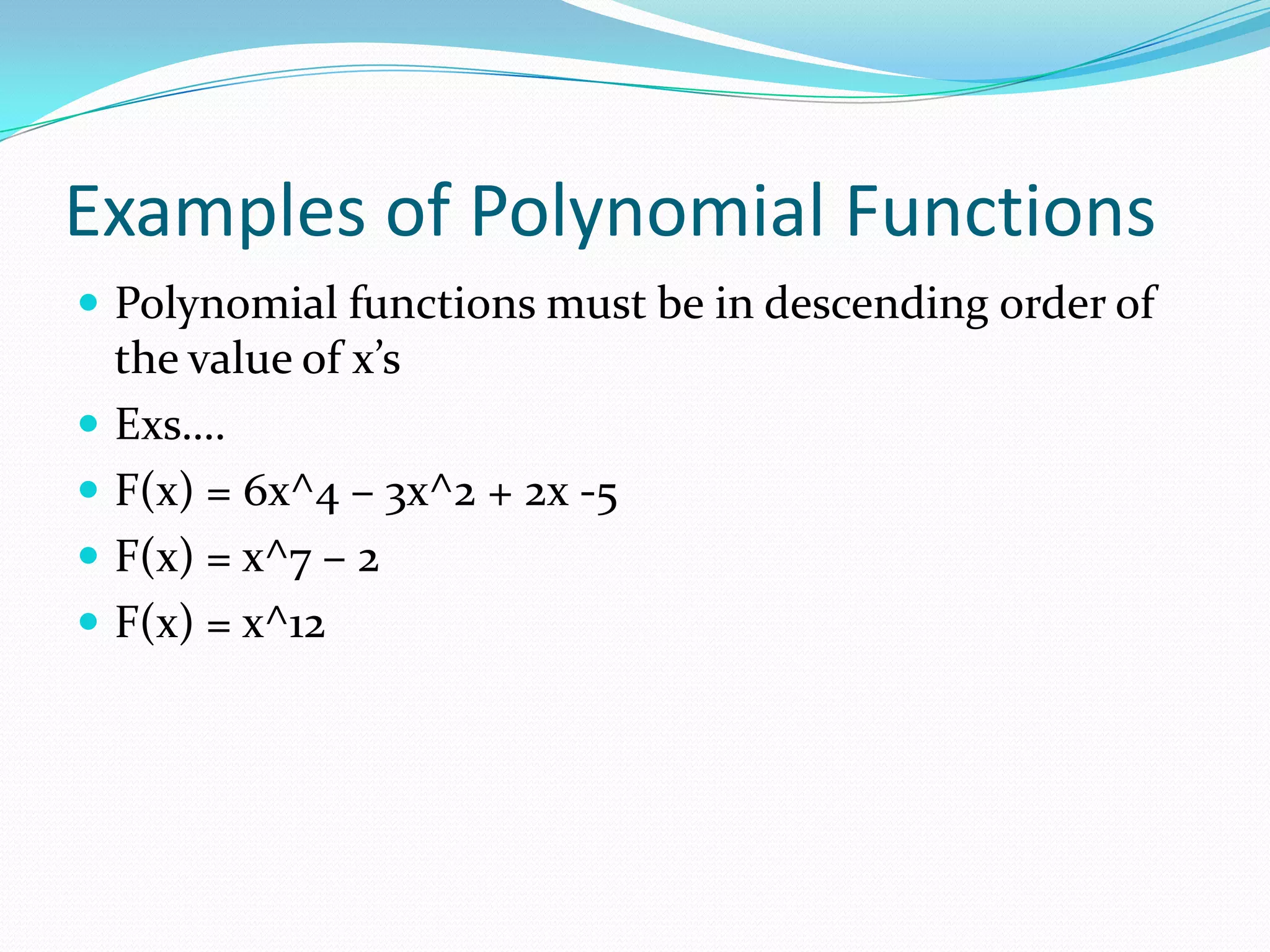 Examples of Polynomial Functions

- Polynomial functions must be in descending order of the value of x's
- Exs….
- F(x) = 6x^4 – 3x^2 + 2x -5
- F(x) = x^7 – 2
- F(x) = x^12